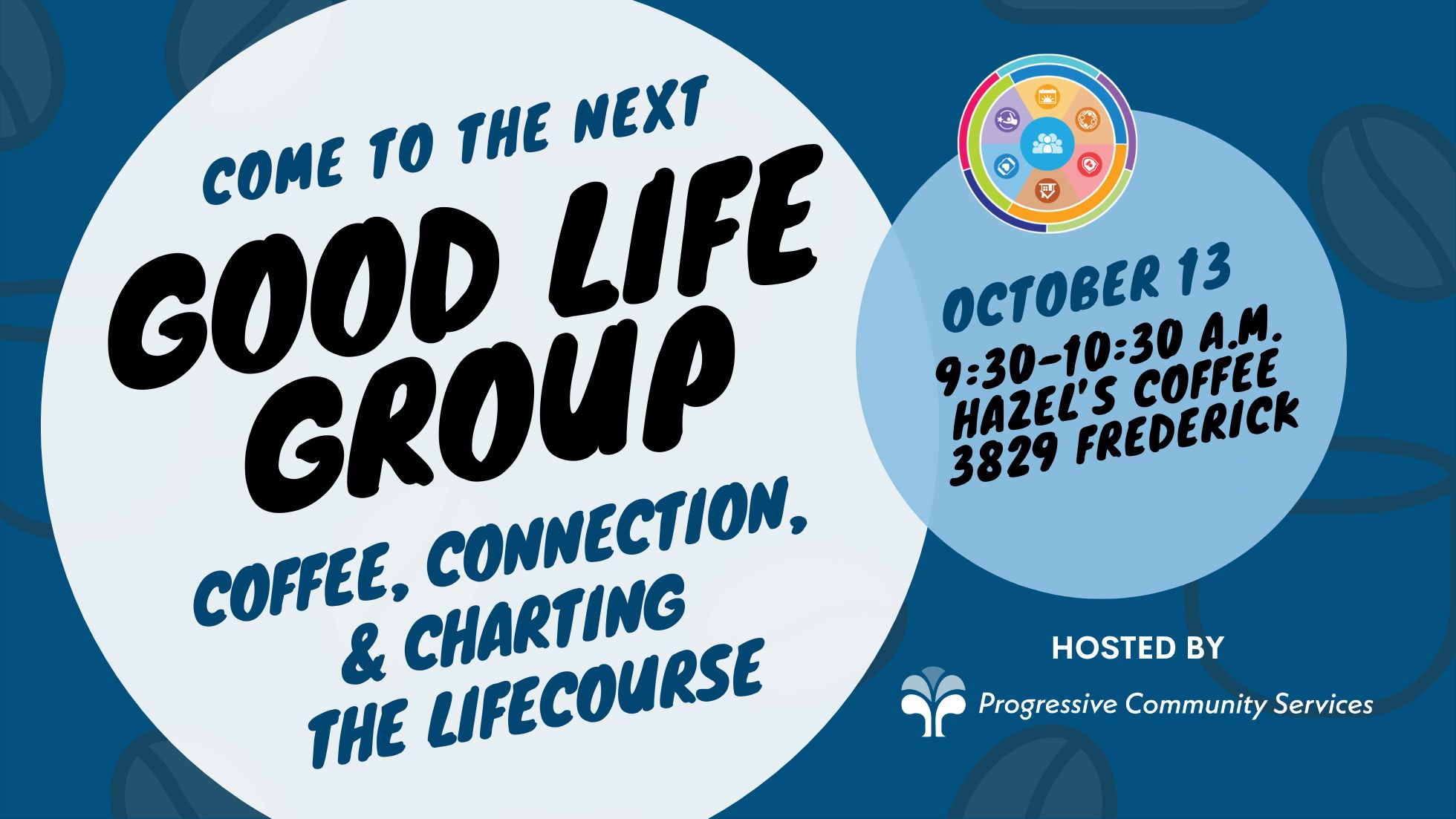 COME TO THE NEXT

GOOD LIFE GROUP

COFFEE, CONNECTION, & CHARTING THE LIFECOURSE

OCTOBER 13

9:30-10:30 A.M.
HAZEL'S COFFEE
3829 FREDERICK

HOSTED BY

Progressive Community Services